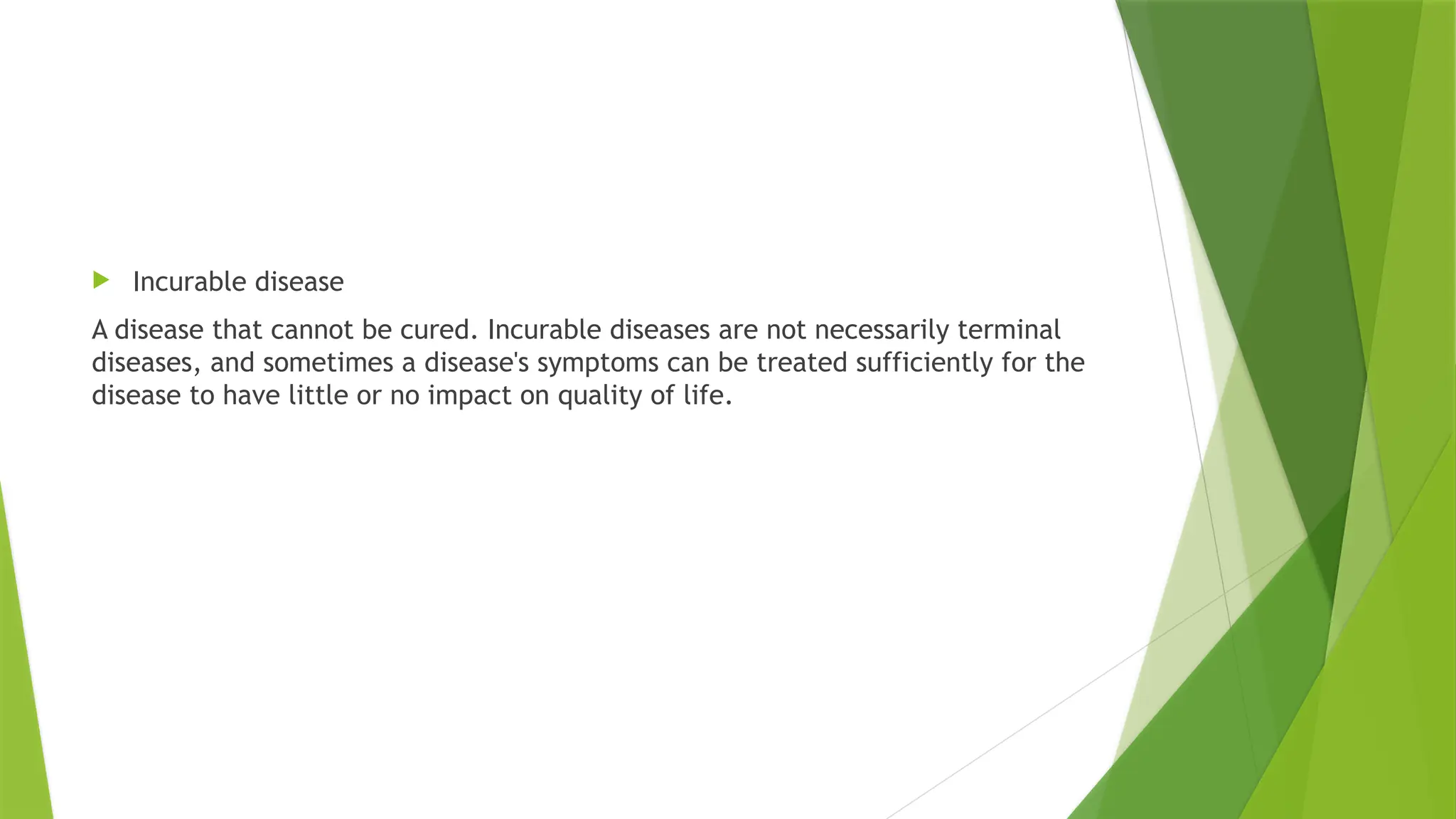 Incurable disease

A disease that cannot be cured. Incurable diseases are not necessarily terminal diseases, and sometimes a disease's symptoms can be treated sufficiently for the disease to have little or no impact on quality of life.